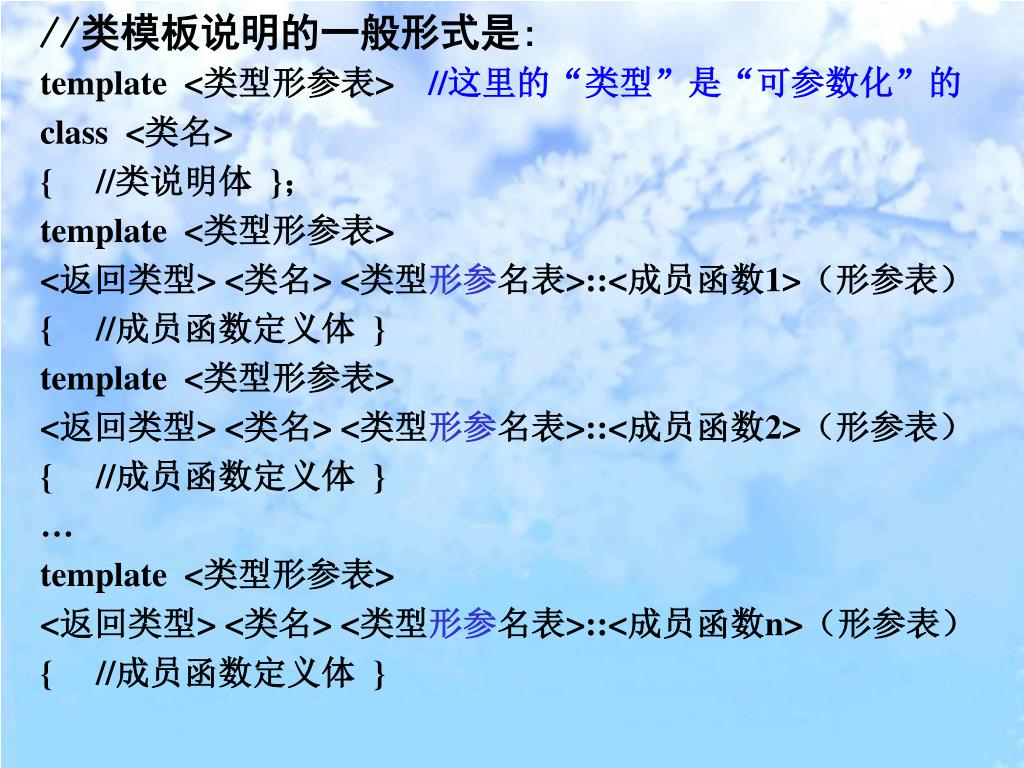 //类模板说明的一般形式是:
template <类型形参表> //这里的“类型”是“可参数化”的
class <类名>
{ //类说明体 };
template <类型形参表>
<返回类型> <类名> <类型形参名表>::<成员函数1>（形参表）
{ //成员函数定义体 }
template <类型形参表>
<返回类型> <类名> <类型形参名表>::<成员函数2>（形参表）
{ //成员函数定义体 }
…
template <类型形参表>
<返回类型> <类名> <类型形参名表>::<成员函数n>（形参表）
{ //成员函数定义体 }